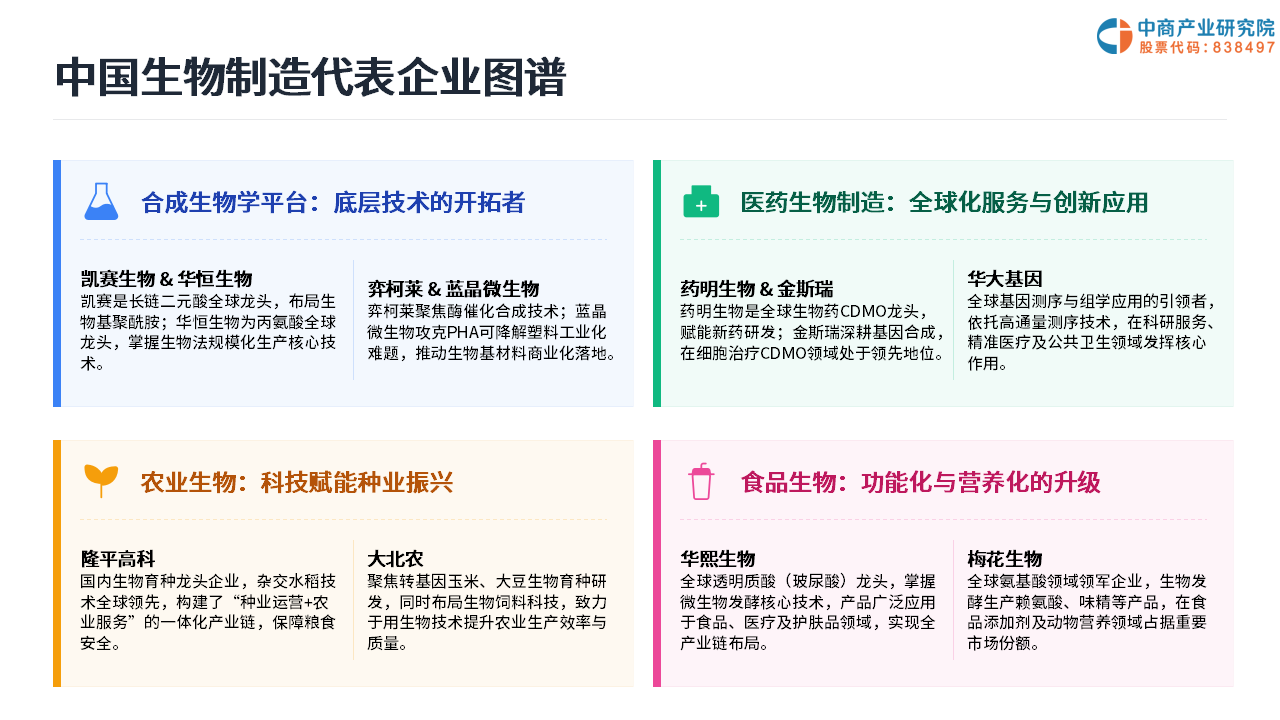 中商产业研究院
股票代码：838497

中国生物制造代表企业图谱

合成生物学平台：底层技术的开拓者

凯赛生物 & 华恒生物
凯赛是长链二元酸全球龙头，布局生物基聚酰胺；华恒生物为丙氨酸全球龙头，掌握生物法规模化生产核心技术。

弈柯莱 & 蓝晶微生物
弈柯莱聚焦酶催化合成技术；蓝晶微生物攻克PHA可降解塑料工业化难题，推动生物基材料商业化落地。

医药生物制造：全球化服务与创新应用

药明生物 & 金斯瑞
药明生物是全球生物药CDMO龙头，赋能新药研发；金斯瑞深耕基因合成，在细胞治疗CDMO领域处于领先地位。

华大基因
全球基因测序与组学应用的引领者，依托高通量测序技术，在科研服务、精准医疗及公共卫生领域发挥核心作用。

农业生物：科技赋能种业振兴

隆平高科
国内生物育种龙头企业，杂交水稻技术全球领先，构建了“种业运营+农业服务”的一体化产业链，保障粮食安全。

大北农
聚焦转基因玉米、大豆生物育种研发，同时布局生物饲料科技，致力于用生物技术提升农业生产效率与质量。

食品生物：功能化与营养化的升级

华熙生物
全球透明质酸（玻尿酸）龙头，掌握微生物发酵核心技术，产品广泛应用于食品、医疗及护肤品领域，实现全产业链布局。

梅花生物
全球氨基酸领域领军企业，生物发酵生产赖氨酸、味精等产品，在食品添加剂及动物营养领域占据重要市场份额。